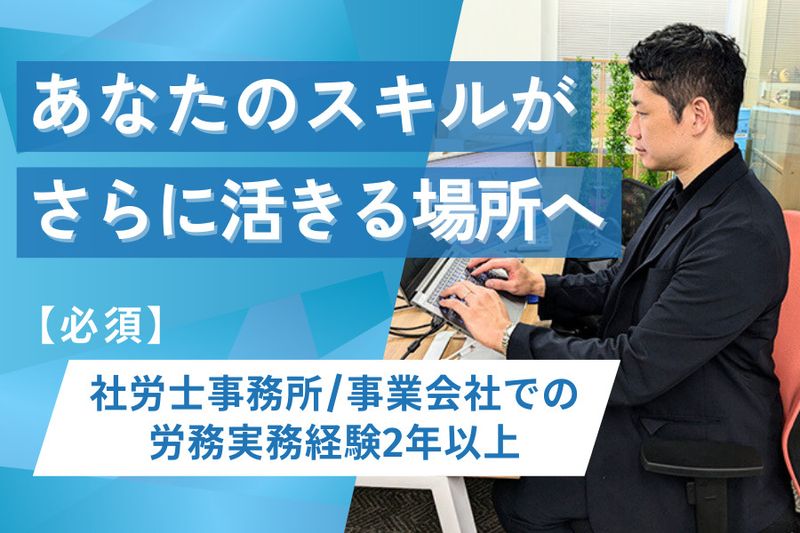 あなたのスキルが
さらに活きる場所へ

【必須】

社労士事務所/事業会社での
労務実務経験2年以上